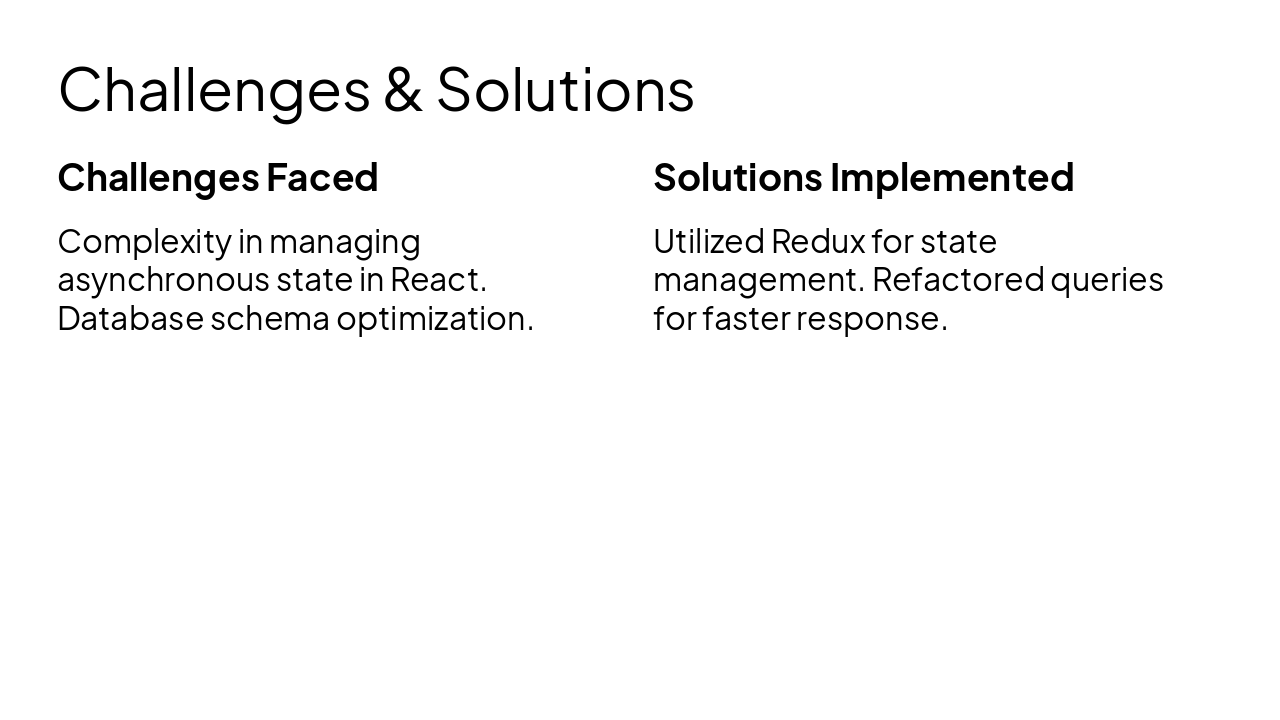 Challenges & Solutions

Challenges Faced

Complexity in managing asynchronous state in React. Database schema optimization.

Solutions Implemented

Utilized Redux for state management. Refactored queries for faster response.